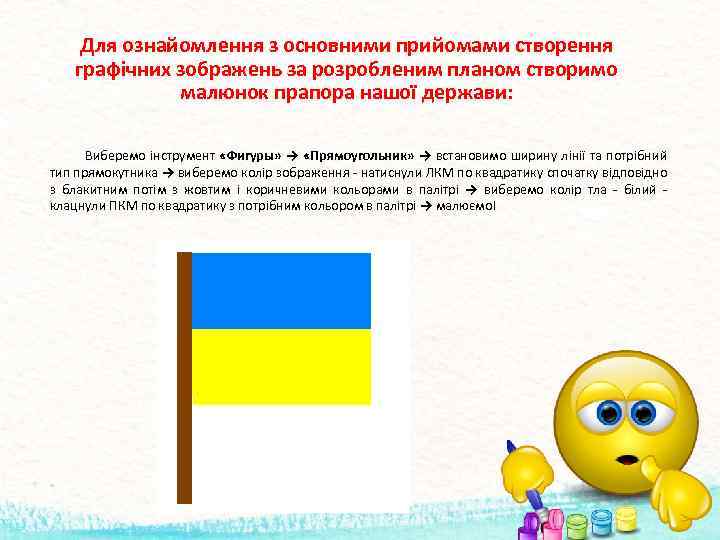 Для ознайомлення з основними прийомами створення графічних зображень за розробленим планом створимо малюнок прапора нашої держави:

Виберемо інструмент «Фигуры» → «Прямоугольник» → встановимо ширину лінії та потрібний тип прямокутника → виберемо колір зображення - натиснули ЛКМ по квадратику спочатку відповідно з блакитним потім з жовтим і коричневими кольорами в палітрі → виберемо колір тла - білий - клацнули ПКМ по квадратику з потрібним кольором в палітрі → малюємо!